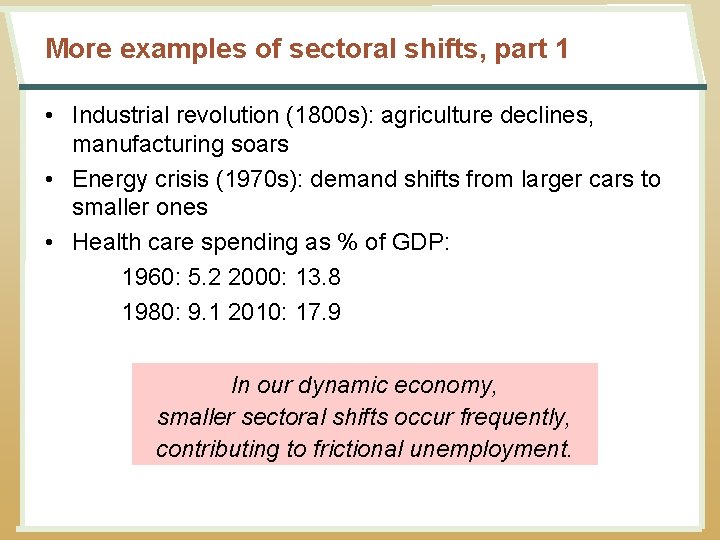 More examples of sectoral shifts, part 1

• Industrial revolution (1800s): agriculture declines, manufacturing soars

• Energy crisis (1970s): demand shifts from larger cars to smaller ones

• Health care spending as % of GDP:

1960: 5.2 2000: 13.8

1980: 9.1 2010: 17.9

In our dynamic economy, smaller sectoral shifts occur frequently, contributing to frictional unemployment.